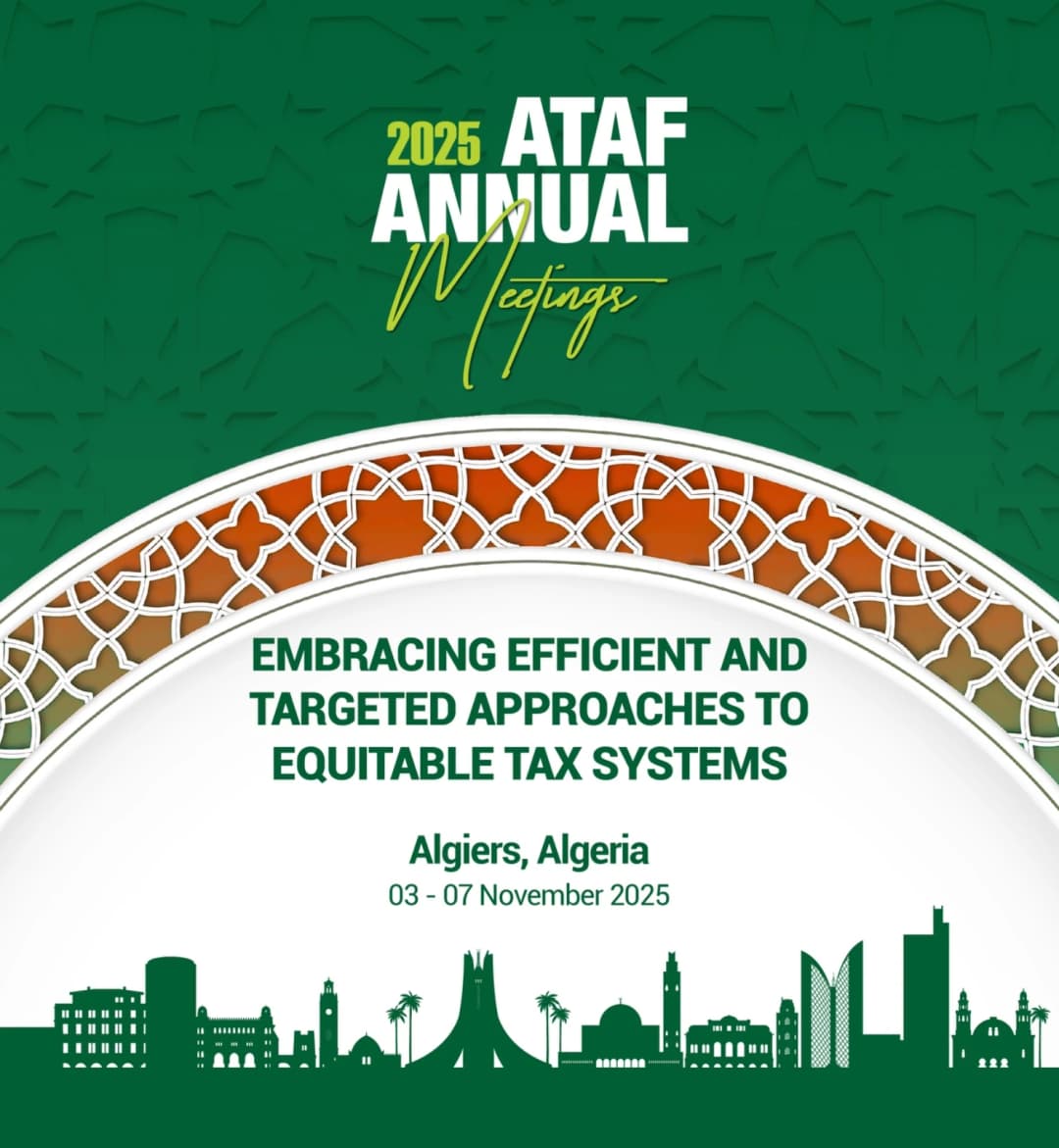 2025 ATAF ANNUAL Meetings

EMBRACING EFFICIENT AND TARGETED APPROACHES TO EQUITABLE TAX SYSTEMS

Algiers, Algeria
03 - 07 November 2025